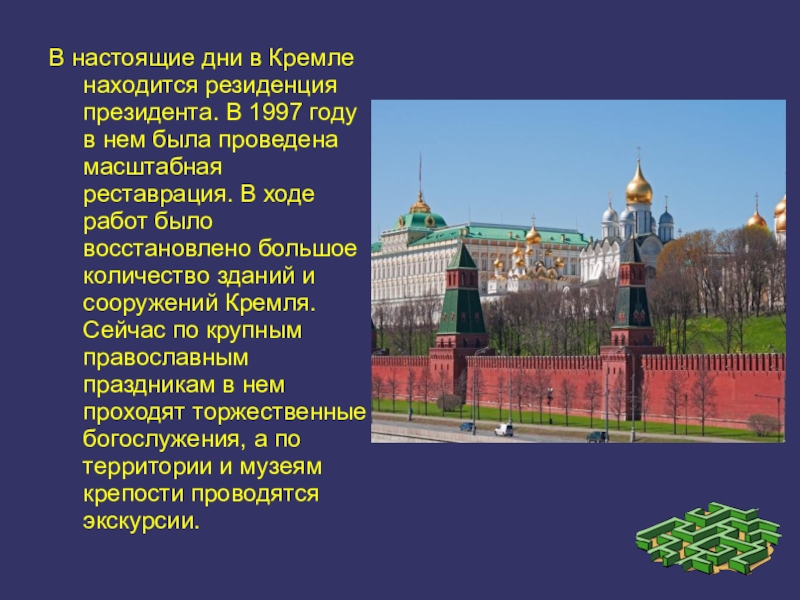 В настоящие дни в Кремле находится резиденция президента. В 1997 году в нем была проведена масштабная реставрация. В ходе работ было восстановлено большое количество зданий и сооружений Кремля. Сейчас по крупным православным праздникам в нем проходят торжественные богослужения, а по территории и музеям крепости проводятся экскурсии.